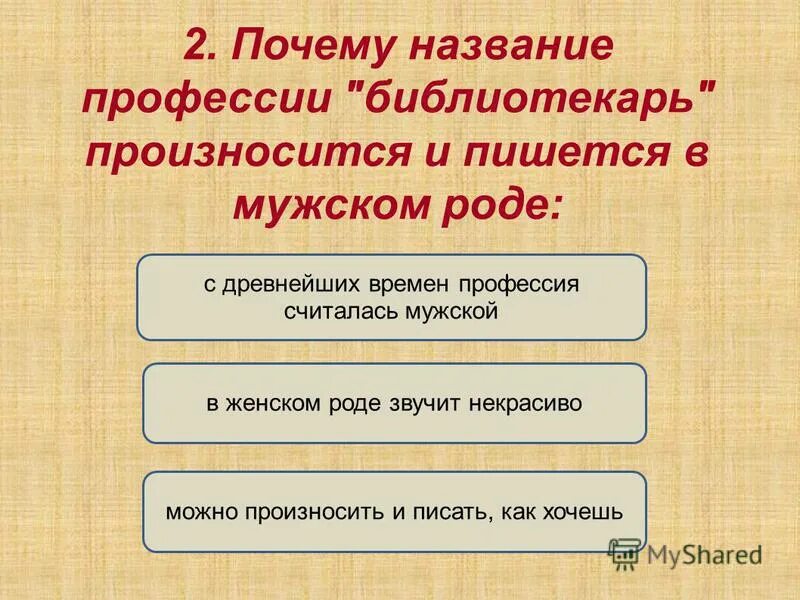 2. Почему название профессии "библиотекарь" произносится и пишется в мужском роде:

с древнейших времен профессия считалась мужской

в женском роде звучит некрасиво

можно произносить и писать, как хочешь

MyShared